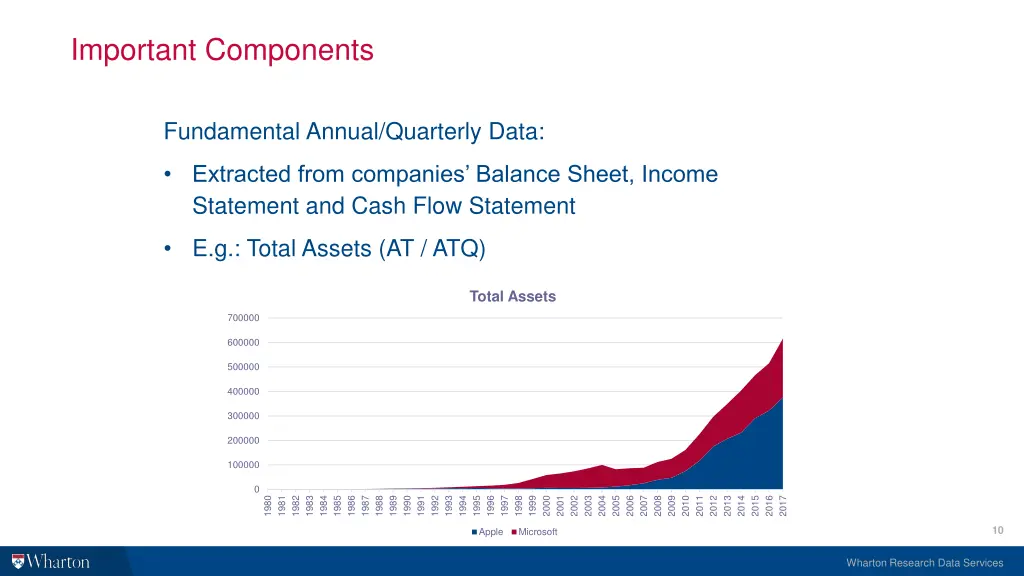 Important Components

Fundamental Annual/Quarterly Data:

• Extracted from companies' Balance Sheet, Income Statement and Cash Flow Statement

• E.g.: Total Assets (AT / ATQ)

Total Assets

700000
600000
500000
400000
300000
200000
100000
0

1980 1981 1982 1983 1984 1985 1986 1987 1988 1989 1990 1991 1992 1993 1994 1995 1996 1997 1998 1999 2000 2001 2002 2003 2004 2005 2006 2007 2008 2009 2010 2011 2012 2013 2014 2015 2016 2017

Apple Microsoft

10

Wharton

Wharton Research Data Services